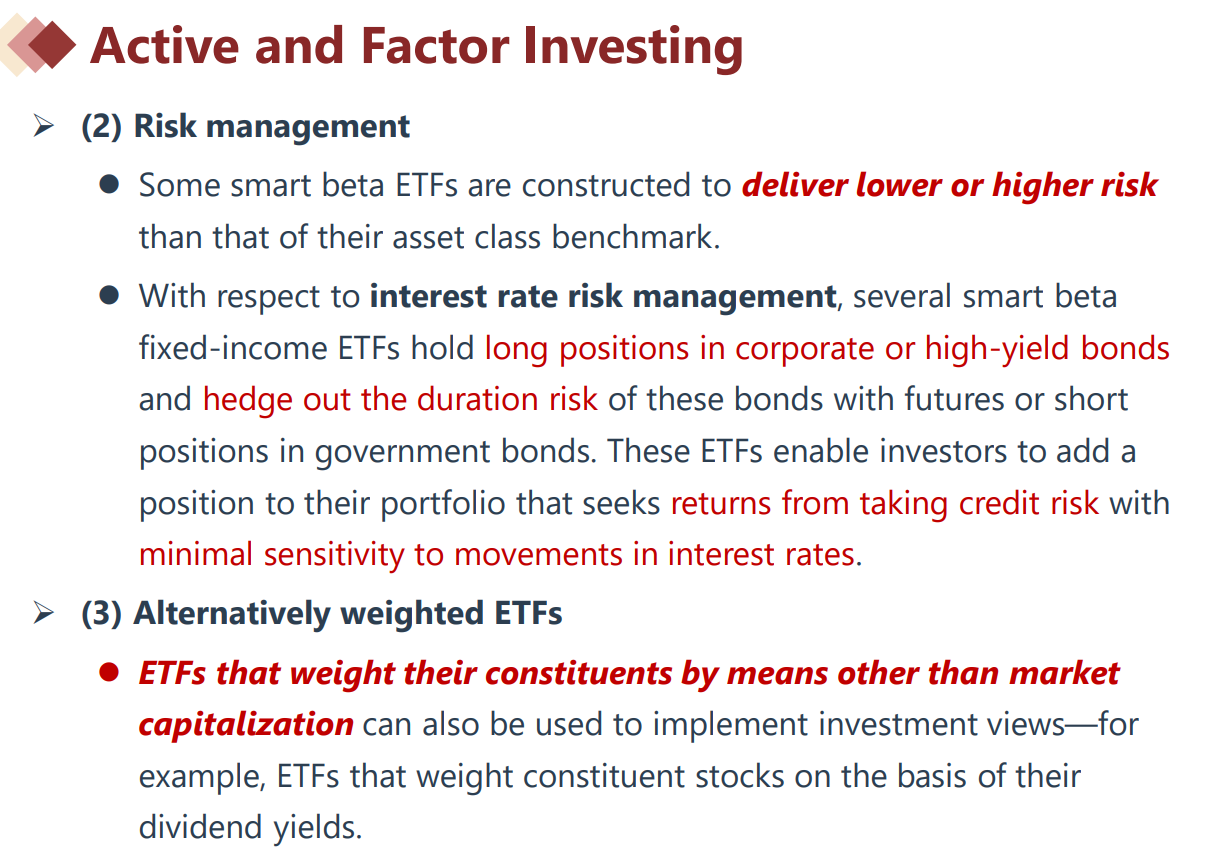 Active and Factor Investing

➢ (2) Risk management

● Some smart beta ETFs are constructed to deliver lower or higher risk than that of their asset class benchmark.

● With respect to interest rate risk management, several smart beta fixed-income ETFs hold long positions in corporate or high-yield bonds and hedge out the duration risk of these bonds with futures or short positions in government bonds. These ETFs enable investors to add a position to their portfolio that seeks returns from taking credit risk with minimal sensitivity to movements in interest rates.

➢ (3) Alternatively weighted ETFs

● ETFs that weight their constituents by means other than market capitalization can also be used to implement investment views—for example, ETFs that weight constituent stocks on the basis of their dividend yields.